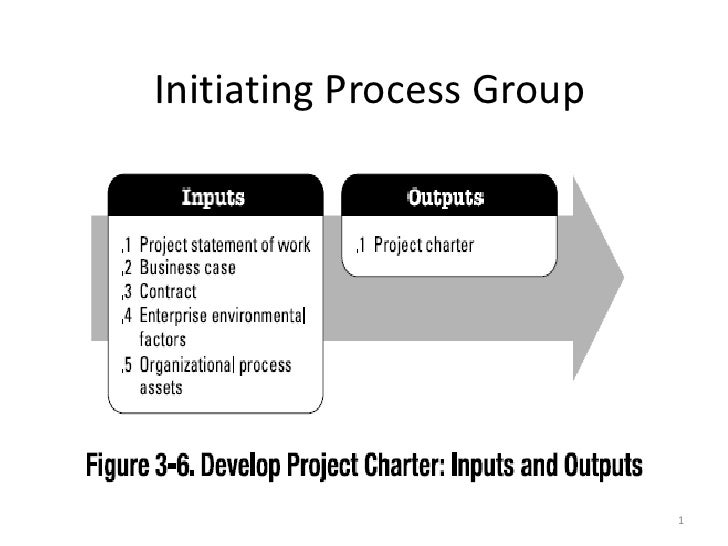 Initiating Process Group

Inputs

.1 Project statement of work
.2 Business case
.3 Contract
.4 Enterprise environmental factors
.5 Organizational process assets

Outputs

.1 Project charter

Figure 3-6. Develop Project Charter: Inputs and Outputs

1